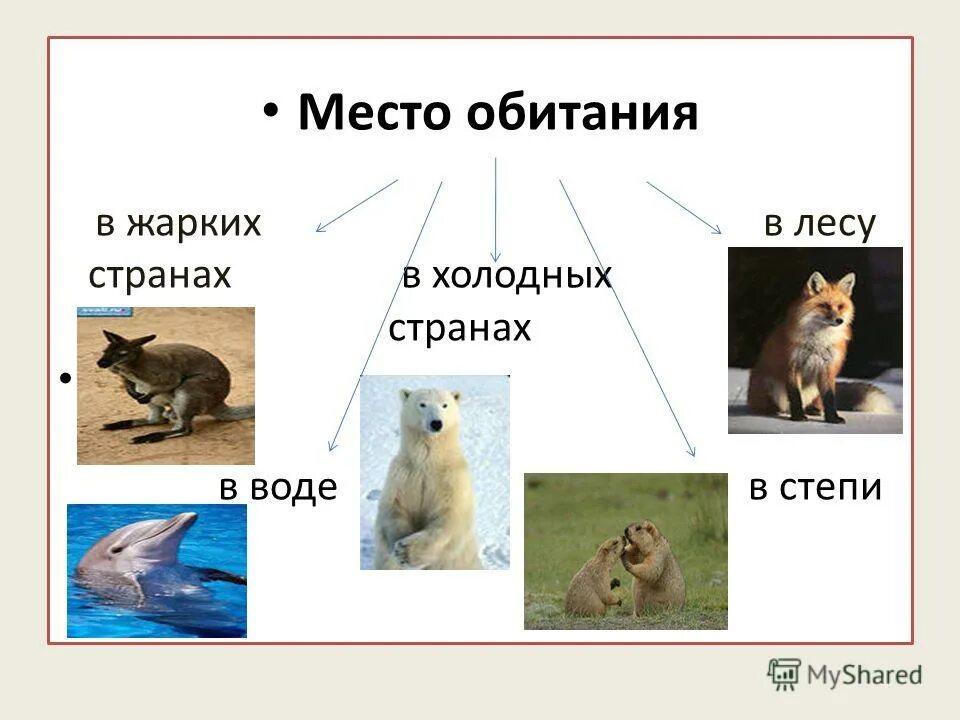 • Место обитания

в жарких странах

в холодных странах

в лесу

•

в воде

в степи

MyShared